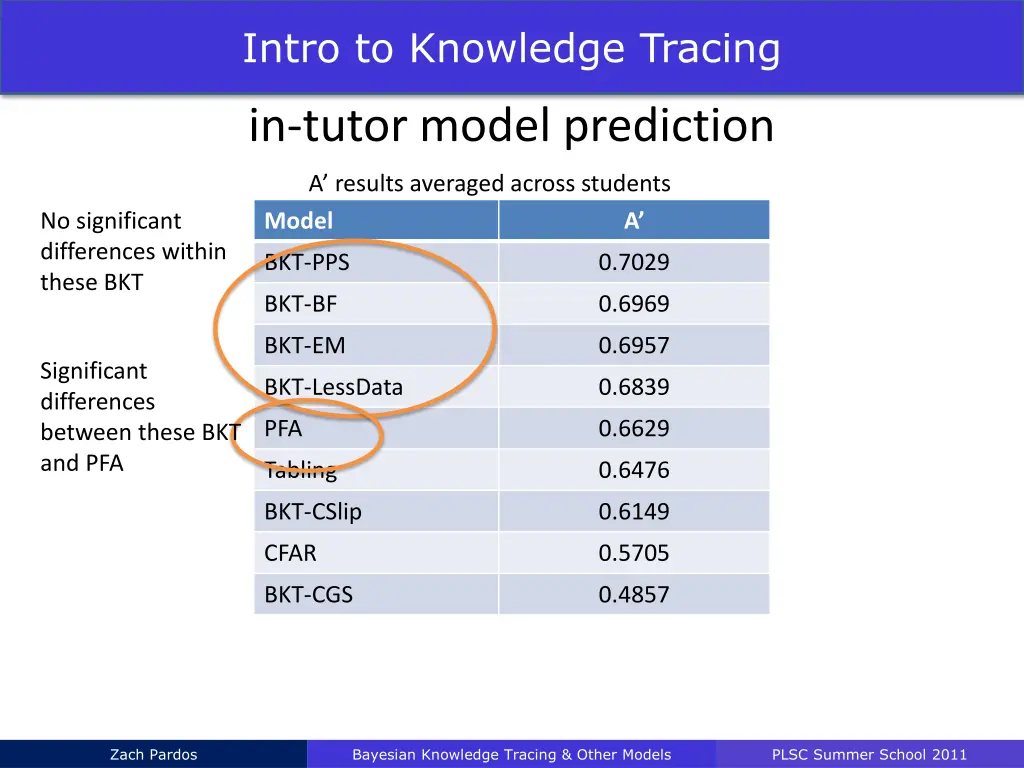 Intro to Knowledge Tracing

in-tutor model prediction

A’ results averaged across students

No significant differences within these BKT

Significant differences between these BKT and PFA

| Model | A’ |
|---|---|
| BKT-PPS | 0.7029 |
| BKT-BF | 0.6969 |
| BKT-EM | 0.6957 |
| BKT-LessData | 0.6839 |
| PFA | 0.6629 |
| Tabling | 0.6476 |
| BKT-CSlip | 0.6149 |
| CFAR | 0.5705 |
| BKT-CGS | 0.4857 |

Zach Pardos

Bayesian Knowledge Tracing & Other Models

PLSC Summer School 2011